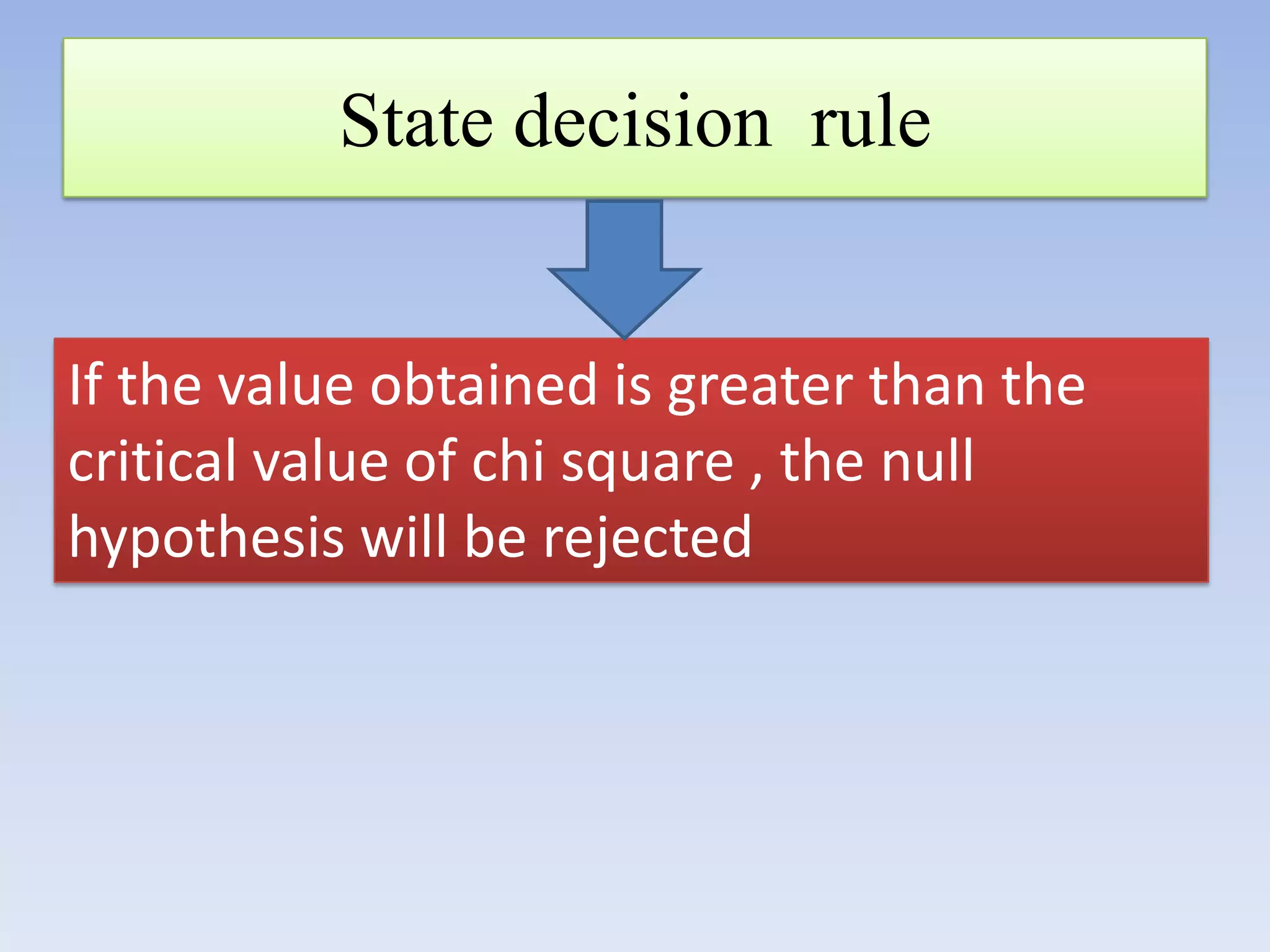 State decision rule

If the value obtained is greater than the critical value of chi square , the null hypothesis will be rejected